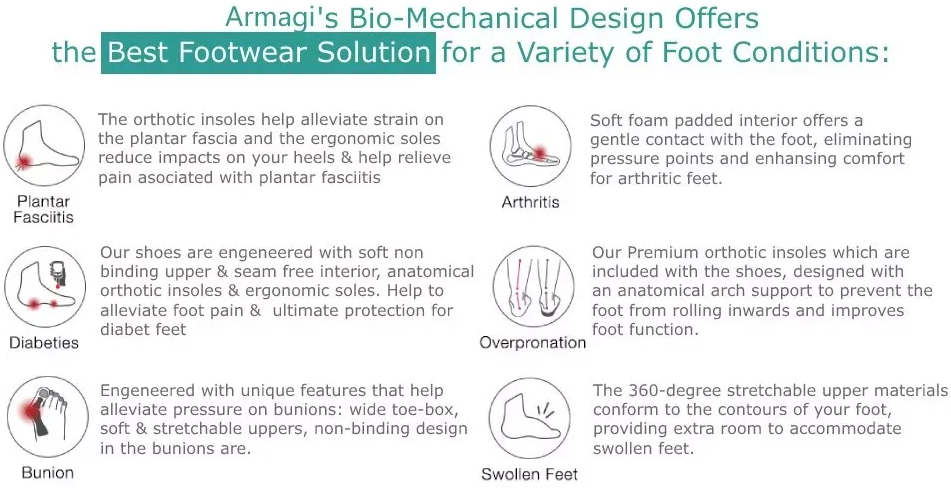 Armagi's Bio-Mechanical Design Offers the Best Footwear Solution for a Variety of Foot Conditions:

Plantar Fasciitis

The orthotic insoles help alleviate strain on the plantar fascia and the ergonomic soles reduce impacts on your heels & help relieve pain asociated with plantar fasciitis

Diabeties

Our shoes are engeneered with soft non binding upper & seam free interior, anatomical orthotic insoles & ergonomic soles. Help to alleviate foot pain & ultimate protection for diabet feet

Bunion

Engeneered with unique features that help alleviate pressure on bunions: wide toe-box, soft & stretchable uppers, non-binding design in the bunions are.

Arthritis

Soft foam padded interior offers a gentle contact with the foot, eliminating pressure points and enhansing comfort for arthritic feet.

Overpronation

Our Premium orthotic insoles which are included with the shoes, designed with an anatomical arch support to prevent the foot from rolling inwards and improves foot function.

Swollen Feet

The 360-degree stretchable upper materials conform to the contours of your foot, providing extra room to accommodate swollen feet.